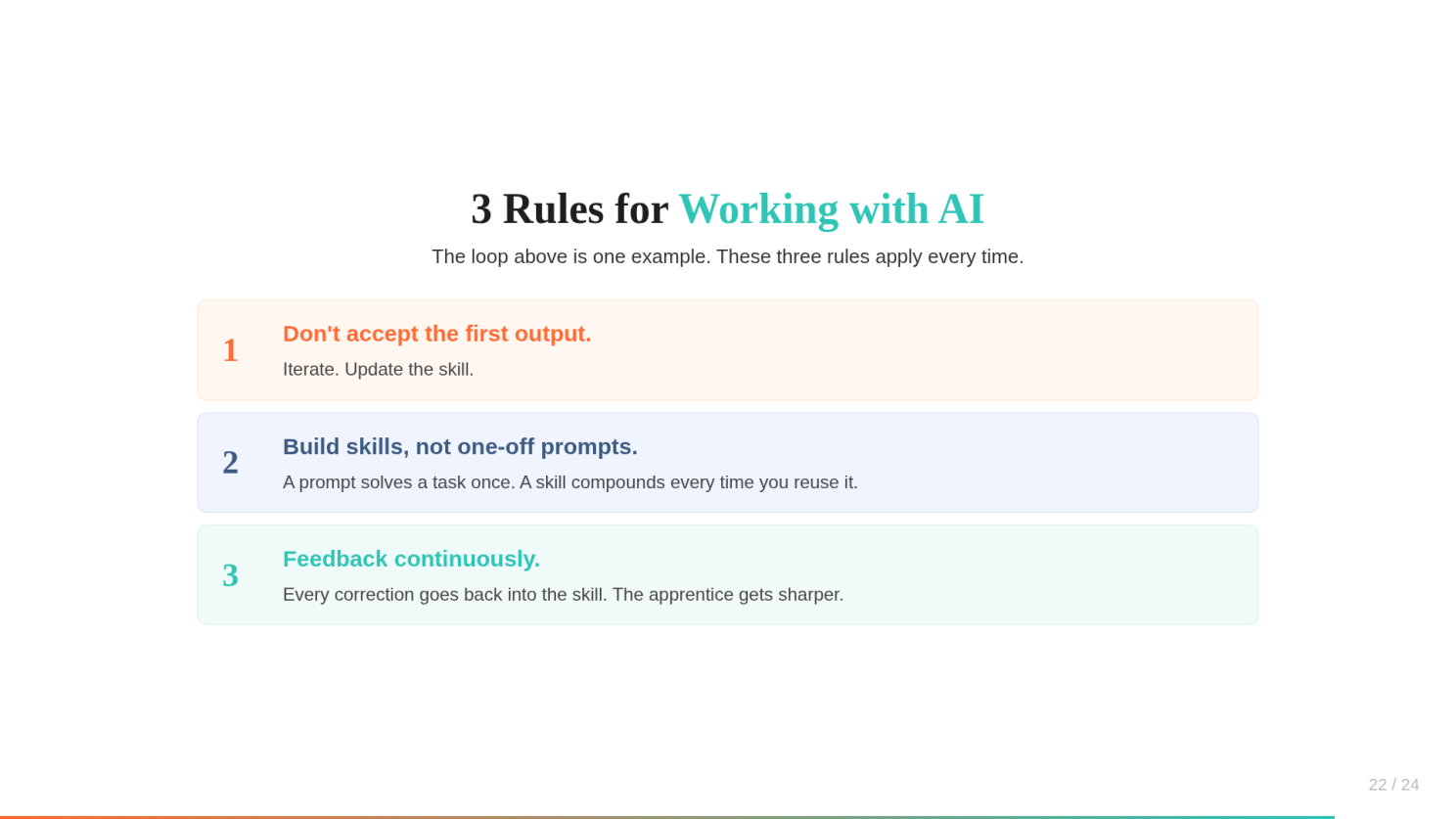 3 Rules for Working with AI

The loop above is one example. These three rules apply every time.

1 Don't accept the first output.
Iterate. Update the skill.

2 Build skills, not one-off prompts.
A prompt solves a task once. A skill compounds every time you reuse it.

3 Feedback continuously.
Every correction goes back into the skill. The apprentice gets sharper.

22 / 24